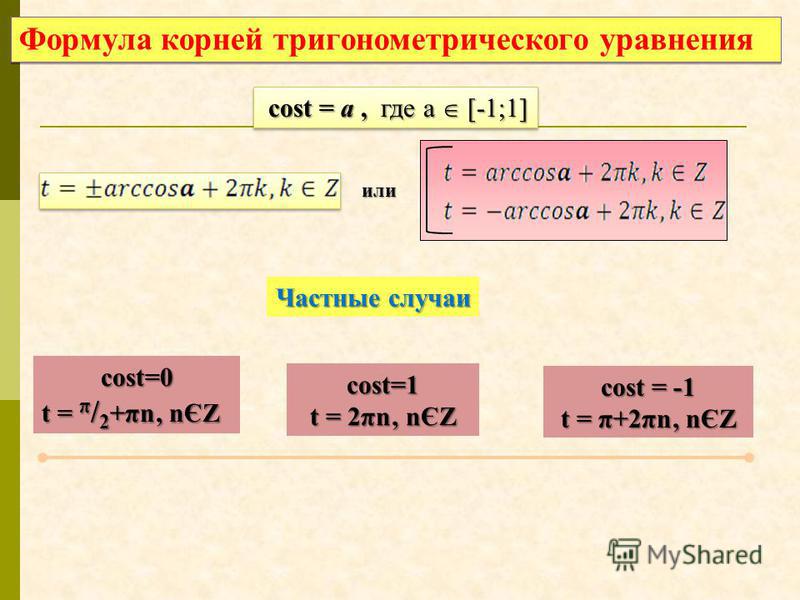 Формула корней тригонометрического уравнения

cost = a , где a $\in$ [-1;1]

$t = \pm arccos\boldsymbol{a} + 2\pi k, k \in Z$

или

$t = arccos\boldsymbol{a} + 2\pi k, k \in Z$
$t = -arccos\boldsymbol{a} + 2\pi k, k \in Z$

Частные случаи

cost=0
t = $^{\pi}/_{2}$+πn, nЄZ

cost=1
t = 2πn, nЄZ

cost = -1
t = π+2πn, nЄZ

MyShared